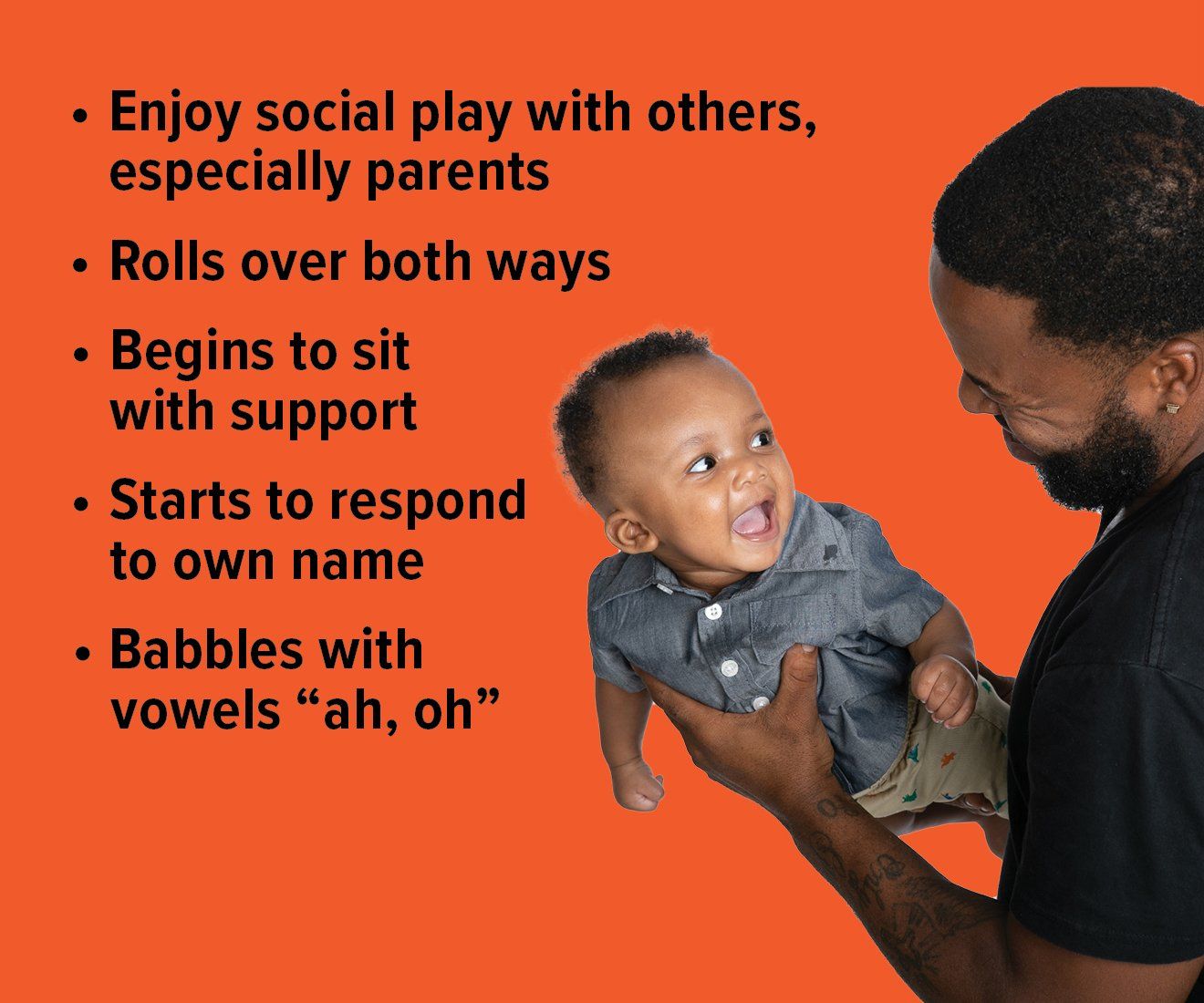 • Enjoy social play with others, especially parents

• Rolls over both ways

• Begins to sit with support

• Starts to respond to own name

• Babbles with vowels “ah, oh”